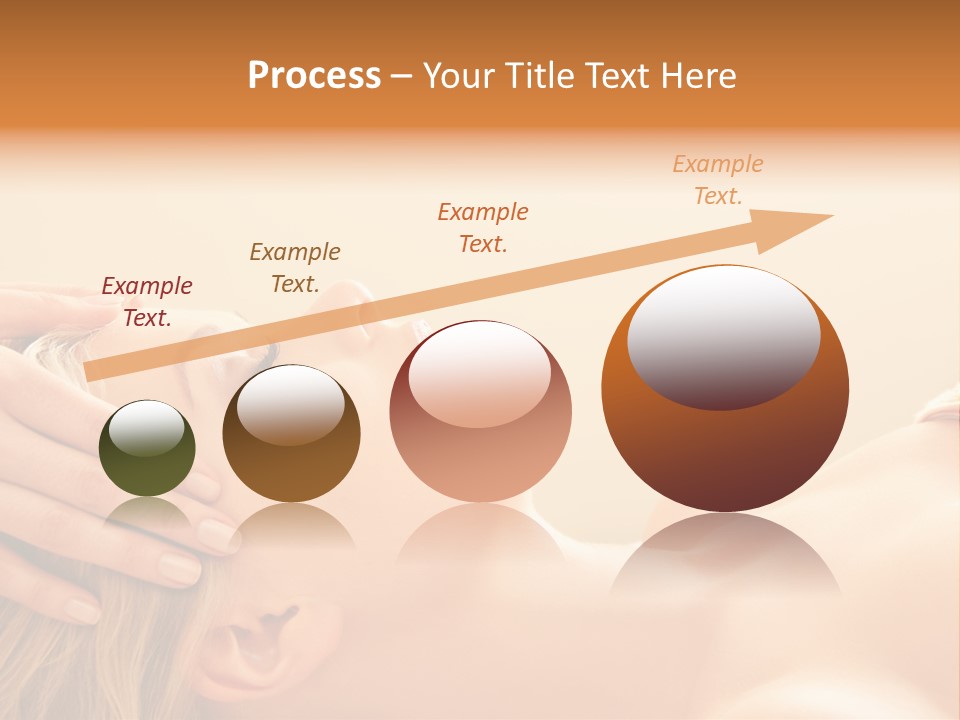 Process – Your Title Text Here

Example Text.

Example Text.

Example Text.

Example Text.